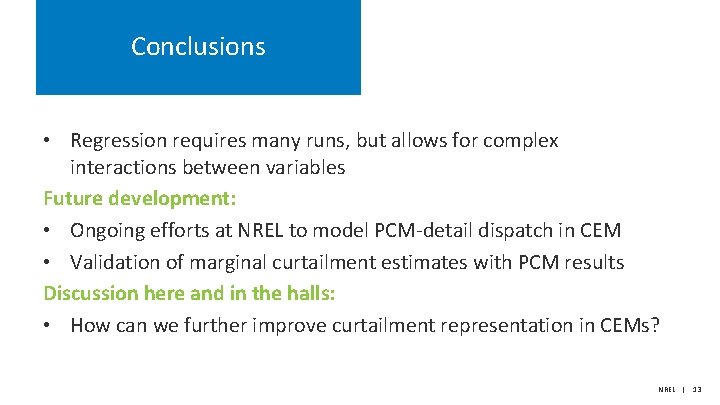 Conclusions

• Regression requires many runs, but allows for complex interactions between variables

Future development:

• Ongoing efforts at NREL to model PCM-detail dispatch in CEM

• Validation of marginal curtailment estimates with PCM results

Discussion here and in the halls:

• How can we further improve curtailment representation in CEMs?

NREL | 33